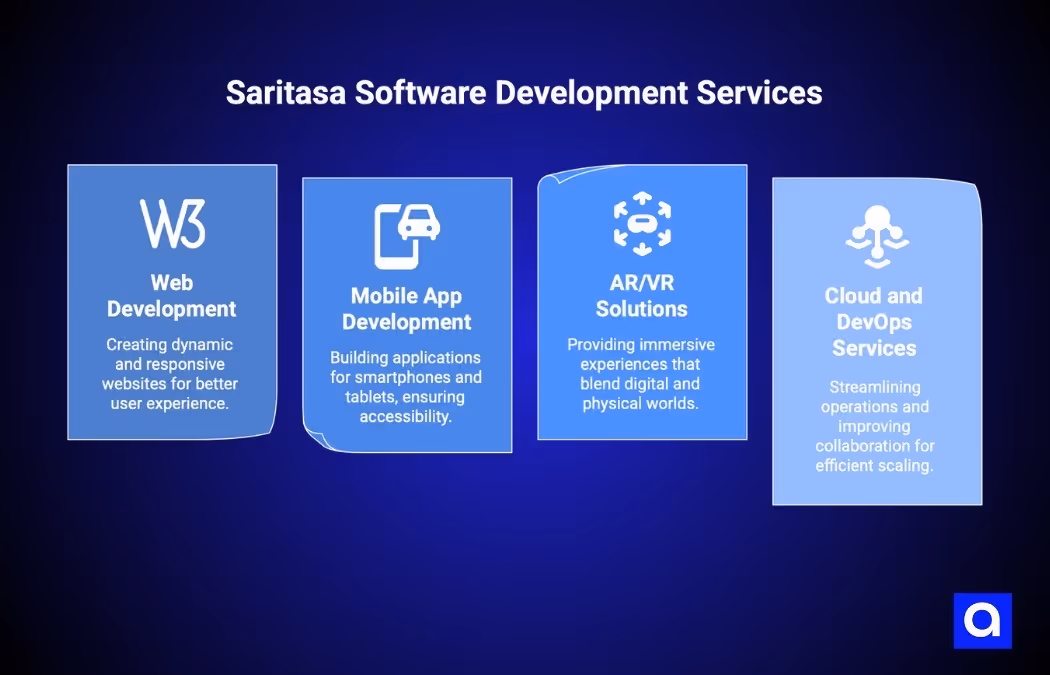 Saritasa Software Development Services

W3

Web Development

Creating dynamic and responsive websites for better user experience.

Mobile App Development

Building applications for smartphones and tablets, ensuring accessibility.

AR/VR Solutions

Providing immersive experiences that blend digital and physical worlds.

Cloud and DevOps Services

Streamlining operations and improving collaboration for efficient scaling.

a